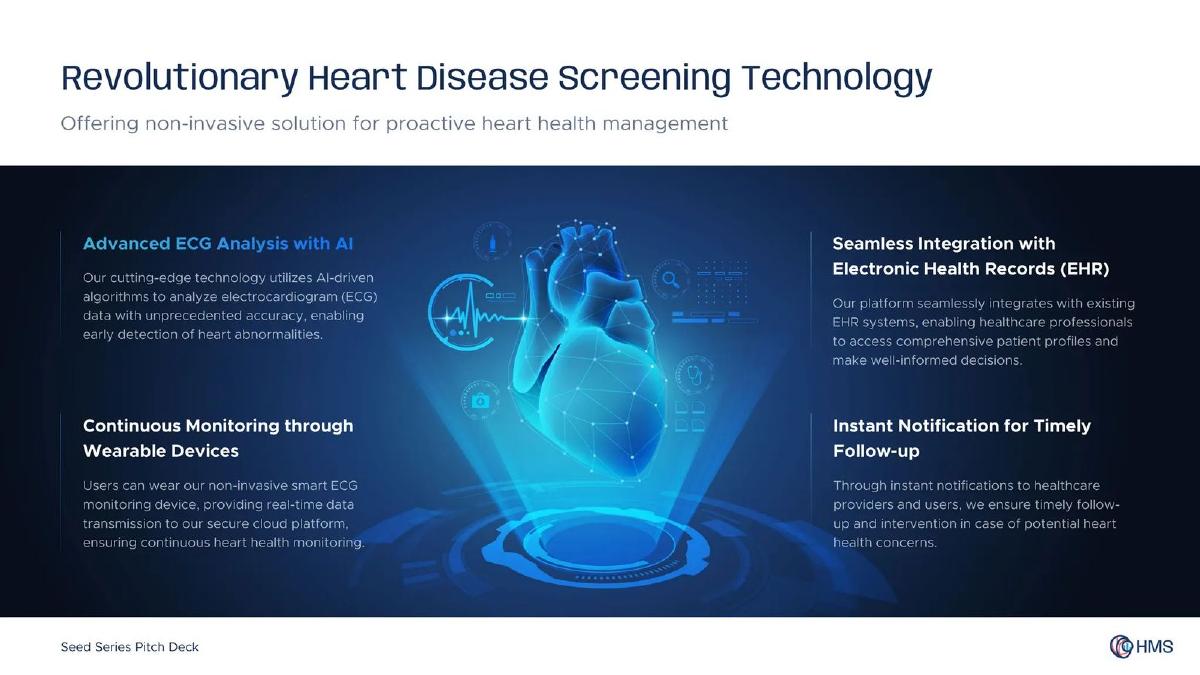 Revolutionary Heart Disease Screening Technology

Offering non-invasive solution for proactive heart health management

Advanced ECG Analysis with AI

Our cutting-edge technology utilizes AI-driven algorithms to analyze electrocardiogram (ECG) data with unprecedented accuracy, enabling early detection of heart abnormalities.

Continuous Monitoring through Wearable Devices

Users can wear our non-invasive smart ECG monitoring device, providing real-time data transmission to our secure cloud platform, ensuring continuous heart health monitoring.

Seamless Integration with Electronic Health Records (EHR)

Our platform seamlessly integrates with existing EHR systems, enabling healthcare professionals to access comprehensive patient profiles and make well-informed decisions.

Instant Notification for Timely Follow-up

Through instant notifications to healthcare providers and users, we ensure timely follow-up and intervention in case of potential heart health concerns.

Seed Series Pitch Deck

HMS